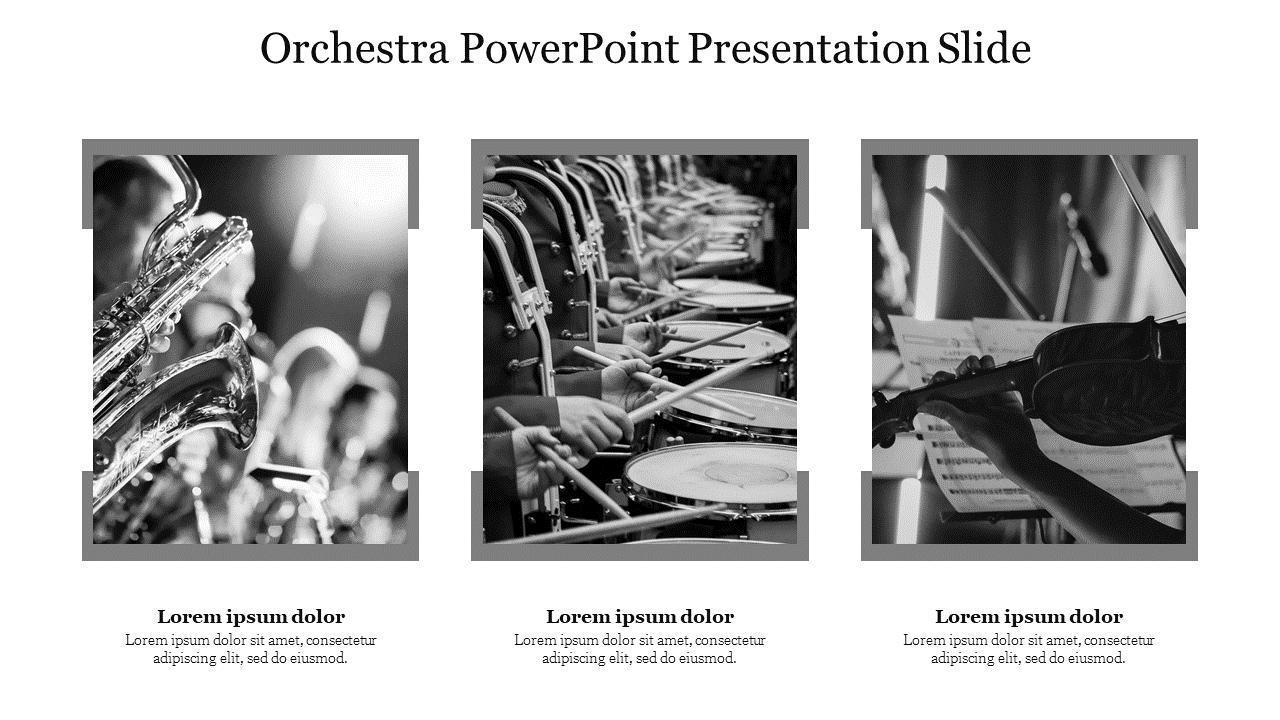 Orchestra PowerPoint Presentation Slide

Lorem ipsum dolor
Lorem ipsum dolor sit amet, consectetur adipiscing elit, sed do eiusmod.

Lorem ipsum dolor
Lorem ipsum dolor sit amet, consectetur adipiscing elit, sed do eiusmod.

Lorem ipsum dolor
Lorem ipsum dolor sit amet, consectetur adipiscing elit, sed do eiusmod.